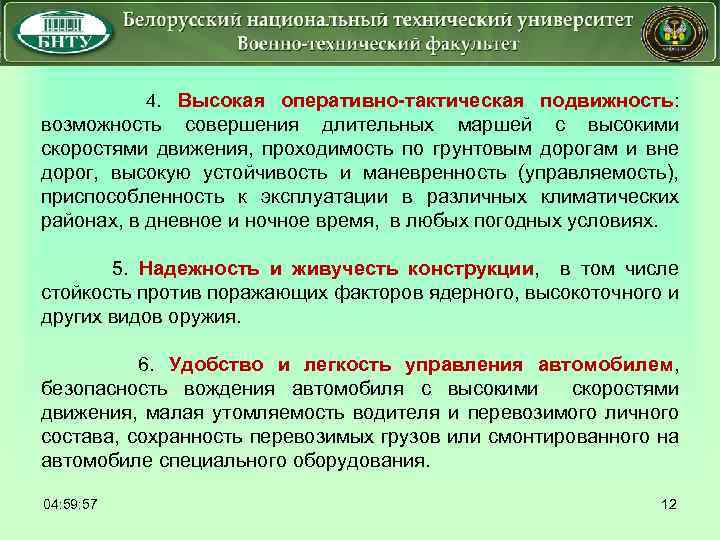 БНТУ

Белорусский национальный технический университет
Военно-технический факультет

4. Высокая оперативно-тактическая подвижность: возможность совершения длительных маршей с высокими скоростями движения, проходимость по грунтовым дорогам и вне дорог, высокую устойчивость и маневренность (управляемость), приспособленность к эксплуатации в различных климатических районах, в дневное и ночное время, в любых погодных условиях.

5. Надежность и живучесть конструкции, в том числе стойкость против поражающих факторов ядерного, высокоточного и других видов оружия.

6. Удобство и легкость управления автомобилем, безопасность вождения автомобиля с высокими скоростями движения, малая утомляемость водителя и перевозимого личного состава, сохранность перевозимых грузов или смонтированного на автомобиле специального оборудования.

04:59:57

12